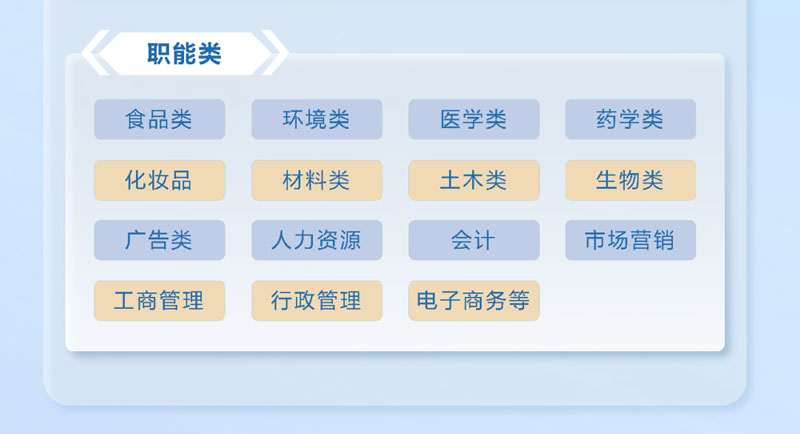 职能类

食品类 环境类 医学类 药学类

化妆品 材料类 土木类 生物类

广告类 人力资源 会计 市场营销

工商管理 行政管理 电子商务等